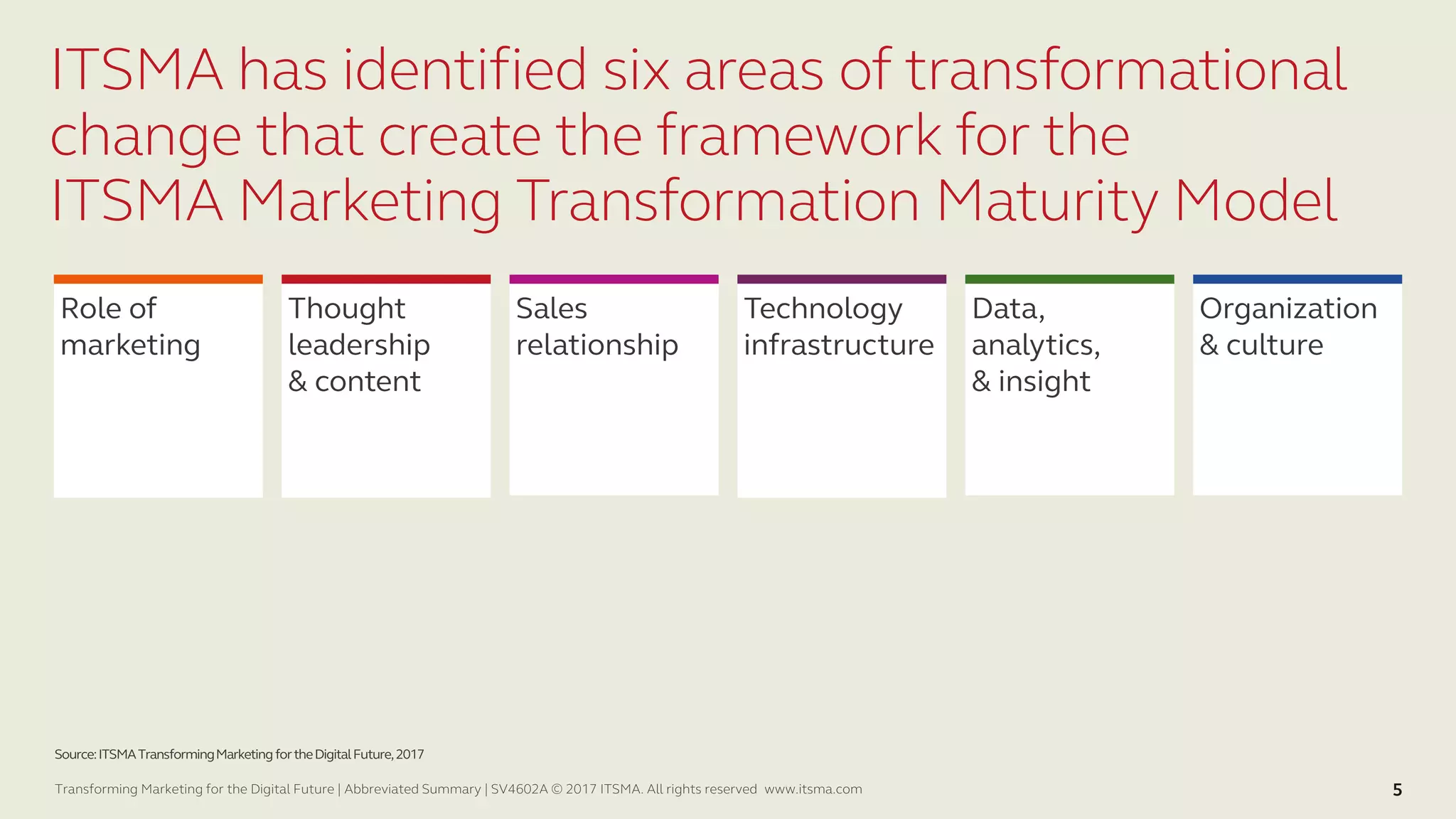 ITSMA has identified six areas of transformational change that create the framework for the ITSMA Marketing Transformation Maturity Model

Role of marketing

Thought leadership & content

Sales relationship

Technology infrastructure

Data, analytics, & insight

Organization & culture

Source: ITSMA Transforming Marketing for the Digital Future, 2017

Transforming Marketing for the Digital Future | Abbreviated Summary | SV4602A © 2017 ITSMA. All rights reserved www.itsma.com

5